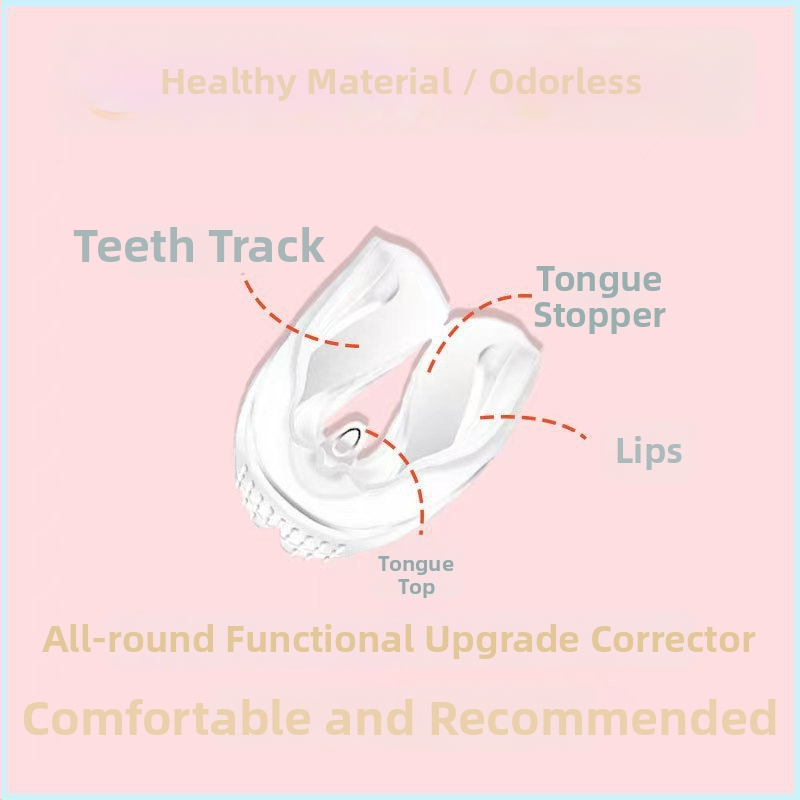 Healthy Material / Odorless

Teeth Track

Tongue Stopper

Lips

Tongue Top

All-round Functional Upgrade Corrector

Comfortable and Recommended